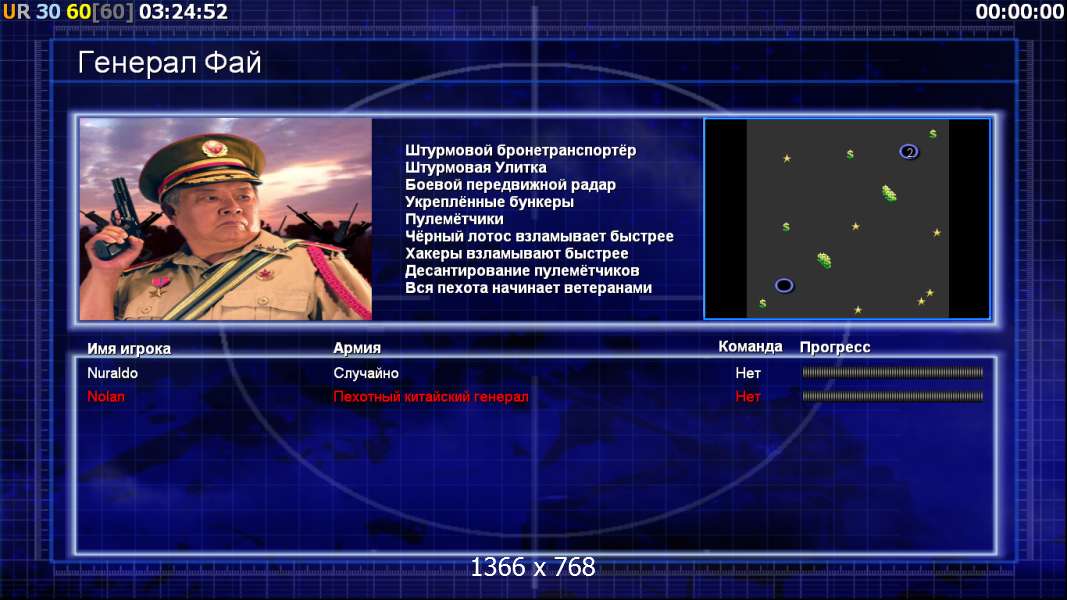 UR 30 60[60] 03:24:52

00:00:00

Генерал Фай

Штурмовой бронетранспортёр
Штурмовая Улитка
Боевой передвижной радар
Укреплённые бункеры
Пулемётчики
Чёрный лотос взламывает быстрее
Хакеры взламывают быстрее
Десантирование пулемётчиков
Вся пехота начинает ветеранами

2

| Имя игрока | Армия | Команда | Прогресс |
|---|---|---|---|
| Nuraldo | Случайно | Нет | |
| Nolan | Пехотный китайский генерал | Нет | |

1366 x 768